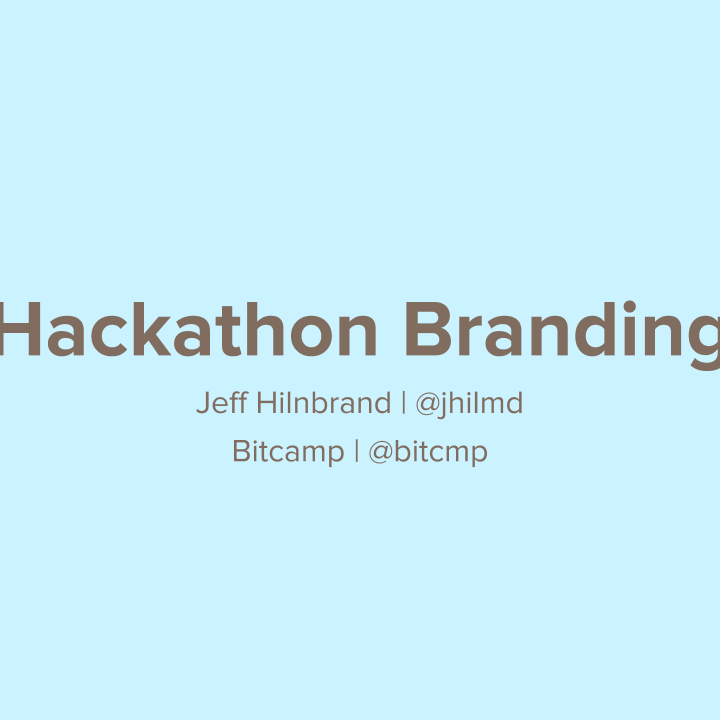 Hackathon Branding

Jeff Hilnbrand | @jhilmd

Bitcamp | @bitcmp